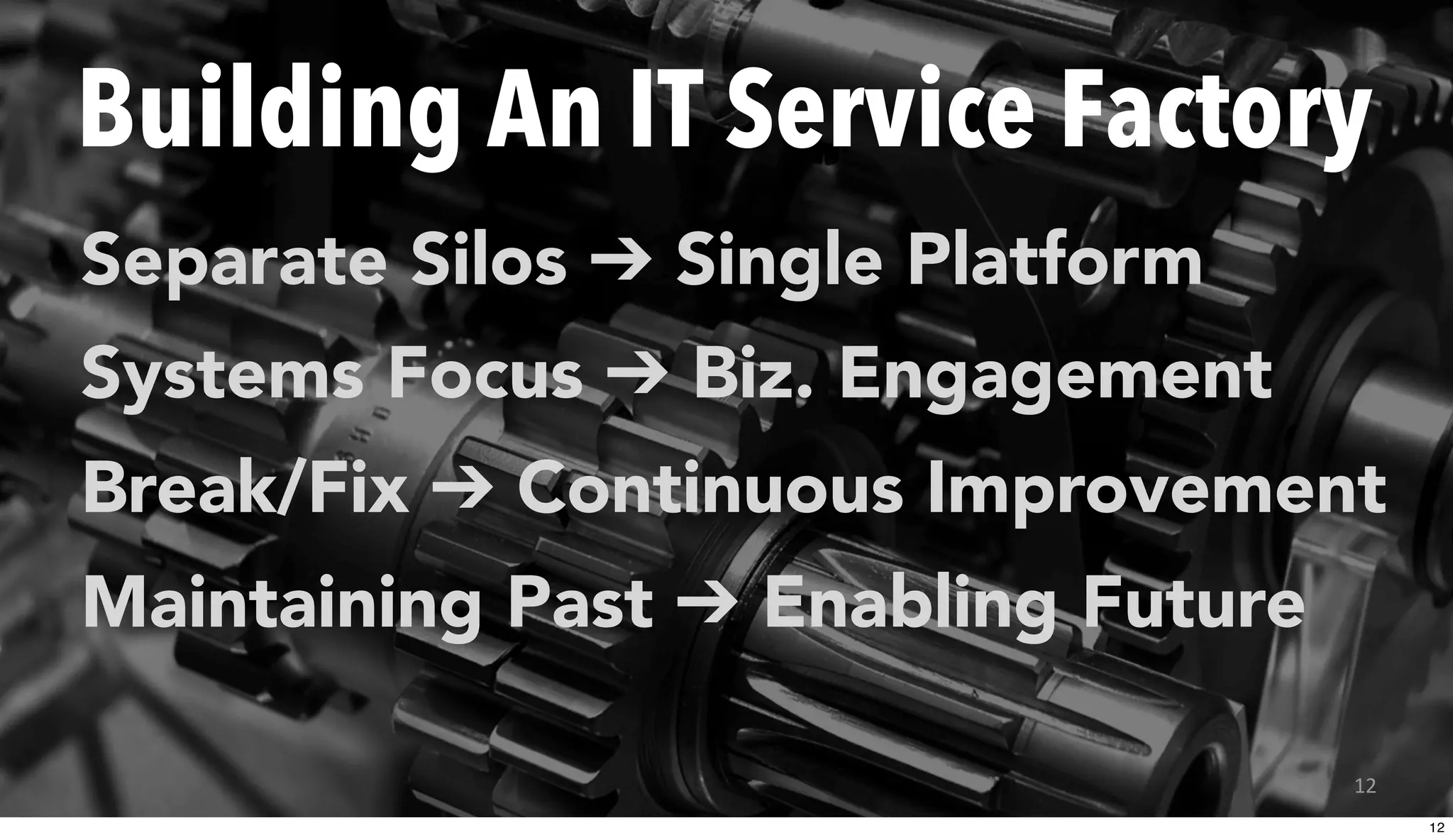 Building An IT Service Factory

Separate Silos → Single Platform

Systems Focus → Biz. Engagement

Break/Fix → Continuous Improvement

Maintaining Past → Enabling Future

12

12